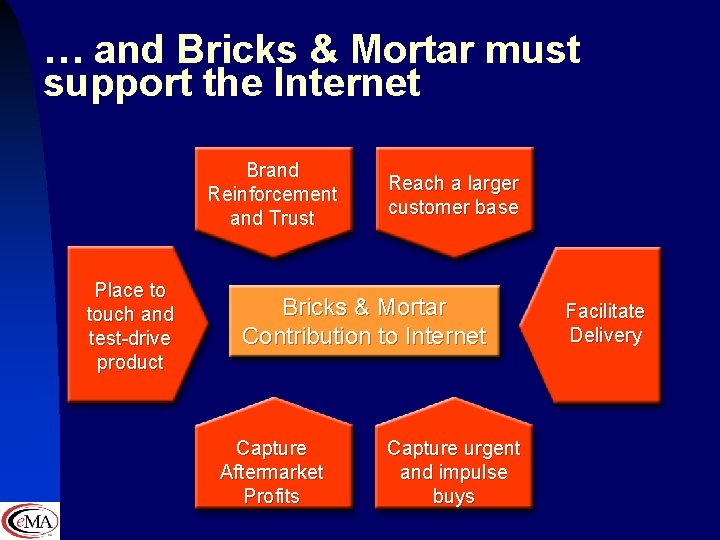 … and Bricks & Mortar must support the Internet

Brand Reinforcement and Trust

Reach a larger customer base

Place to touch and test-drive product

Bricks & Mortar Contribution to Internet

Facilitate Delivery

Capture Aftermarket Profits

Capture urgent and impulse buys

eMA